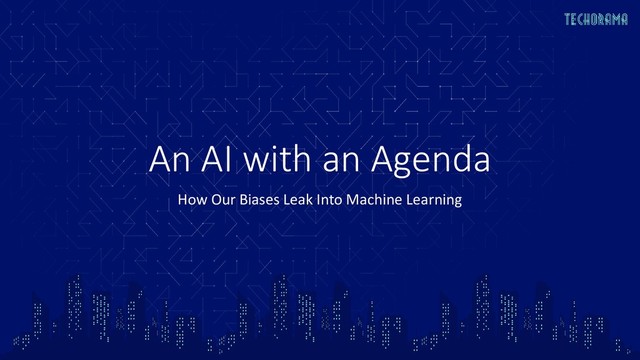 TECHORAMA

An AI with an Agenda

How Our Biases Leak Into Machine Learning